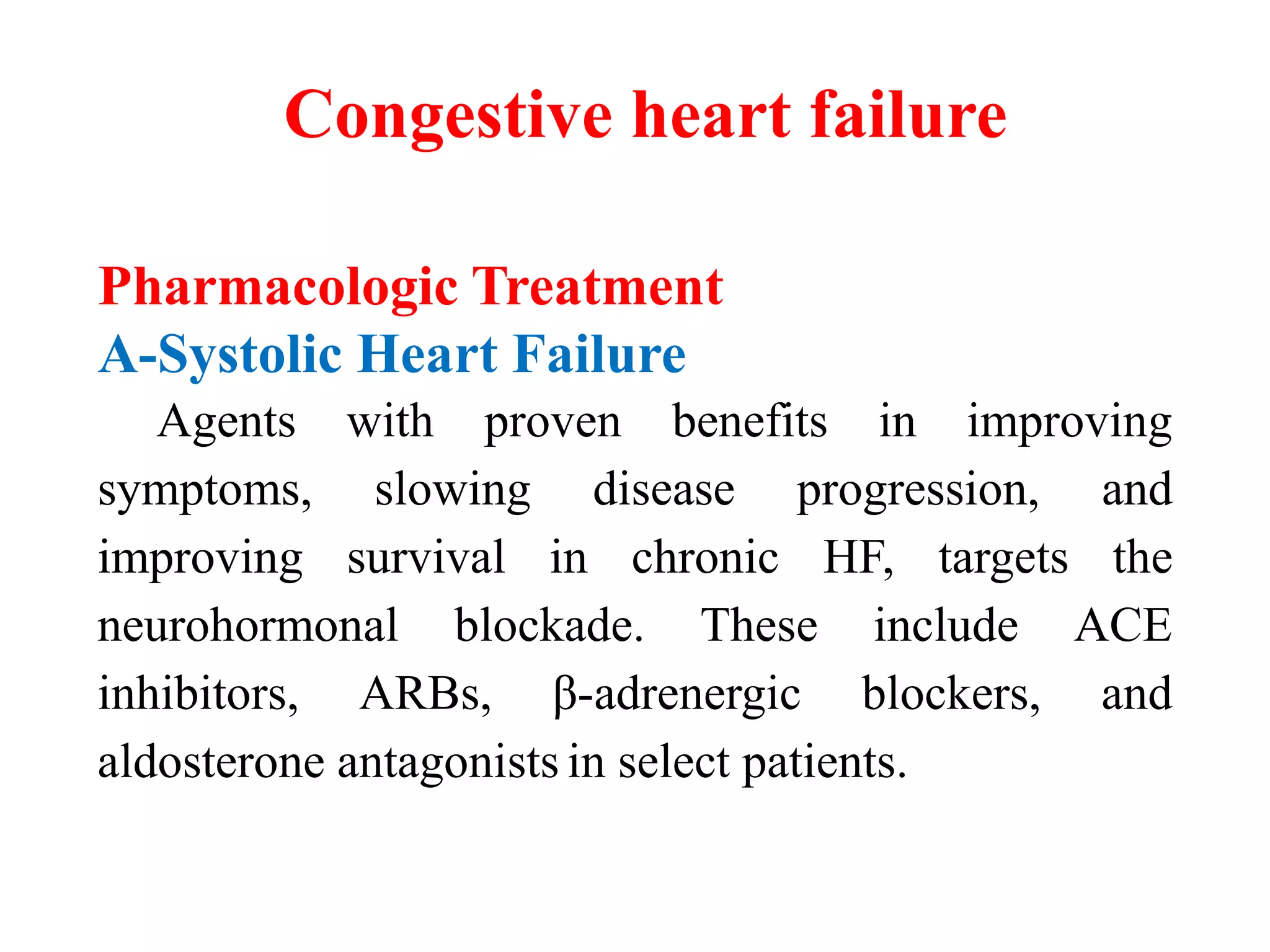 Congestive heart failure

Pharmacologic Treatment
A-Systolic Heart Failure

Agents with proven benefits in improving symptoms, slowing disease progression, and improving survival in chronic HF, targets the neurohormonal blockade. These include ACE inhibitors, ARBs, β-adrenergic blockers, and aldosterone antagonists in select patients.